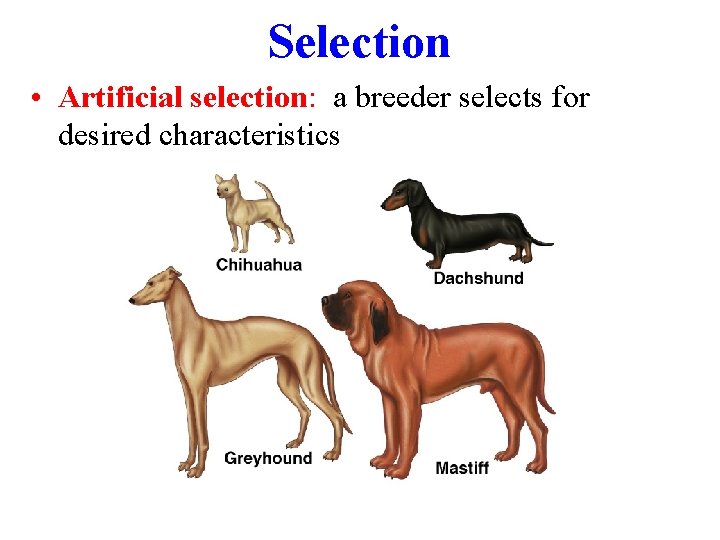 Selection

• Artificial selection: a breeder selects for desired characteristics

Chihuahua

Dachshund

Greyhound

Mastiff